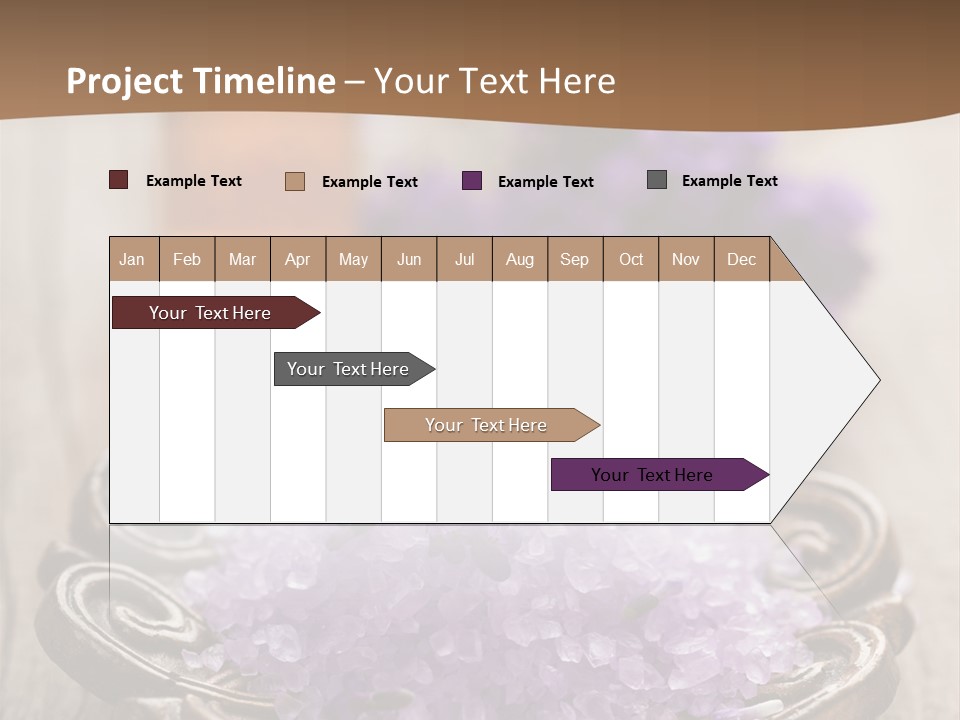 Project Timeline – Your Text Here

Example Text Example Text Example Text Example Text

| Jan | Feb | Mar | Apr | May | Jun | Jul | Aug | Sep | Oct | Nov | Dec |
|---|---|---|---|---|---|---|---|---|---|---|---|

Your Text Here

Your Text Here

Your Text Here

Your Text Here